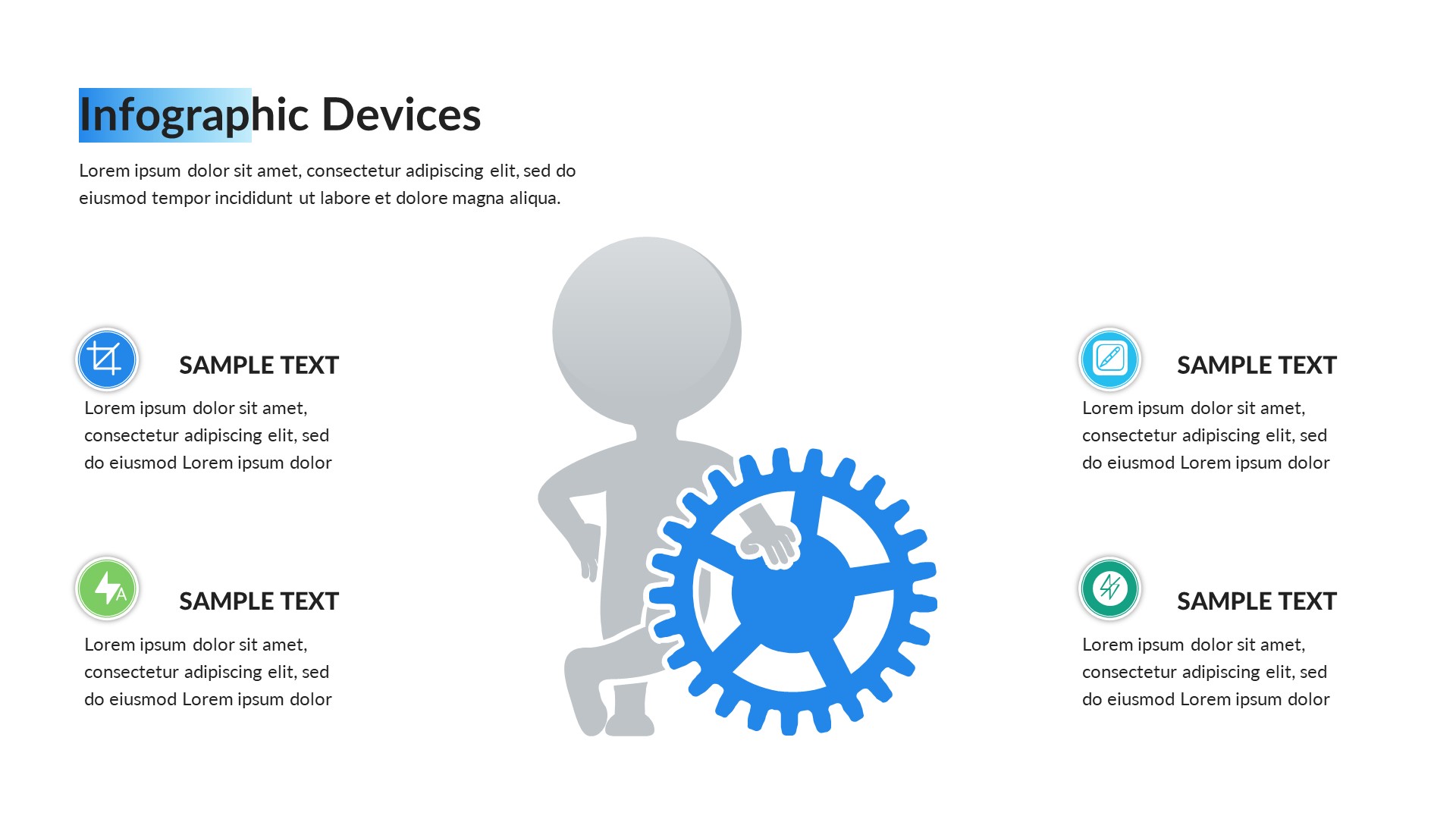 Infographic Devices

Lorem ipsum dolor sit amet, consectetur adipiscing elit, sed do eiusmod tempor incididunt ut labore et dolore magna aliqua.

SAMPLE TEXT

Lorem ipsum dolor sit amet, consectetur adipiscing elit, sed do eiusmod Lorem ipsum dolor

SAMPLE TEXT

Lorem ipsum dolor sit amet, consectetur adipiscing elit, sed do eiusmod Lorem ipsum dolor

SAMPLE TEXT

Lorem ipsum dolor sit amet, consectetur adipiscing elit, sed do eiusmod Lorem ipsum dolor

SAMPLE TEXT

Lorem ipsum dolor sit amet, consectetur adipiscing elit, sed do eiusmod Lorem ipsum dolor